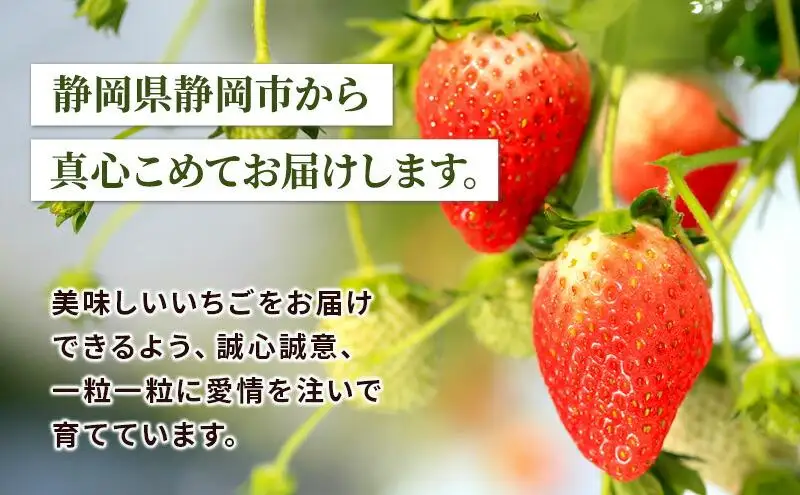 静岡県静岡市から

真心こめてお届けします。

美味しいいちごをお届けできるよう、誠心誠意、一粒一粒に愛情を注いで育てています。